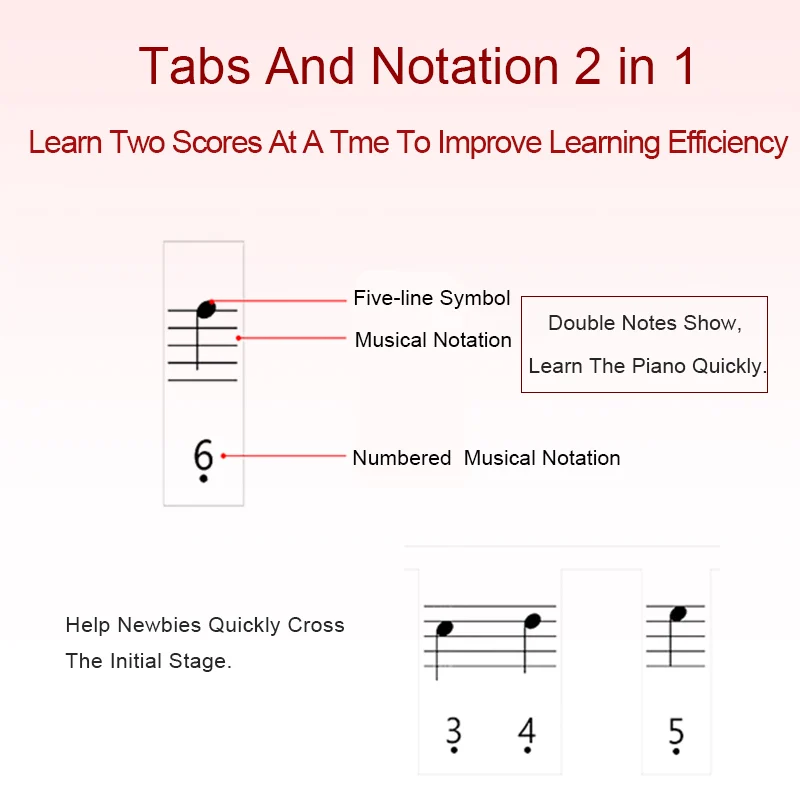 Tabs And Notation 2 in 1

Learn Two Scores At A Tme To Improve Learning Efficiency

Five-line Symbol

Musical Notation

Double Notes Show, Learn The Piano Quickly.

6

Numbered Musical Notation

Help Newbies Quickly Cross The Initial Stage.

3 4 5